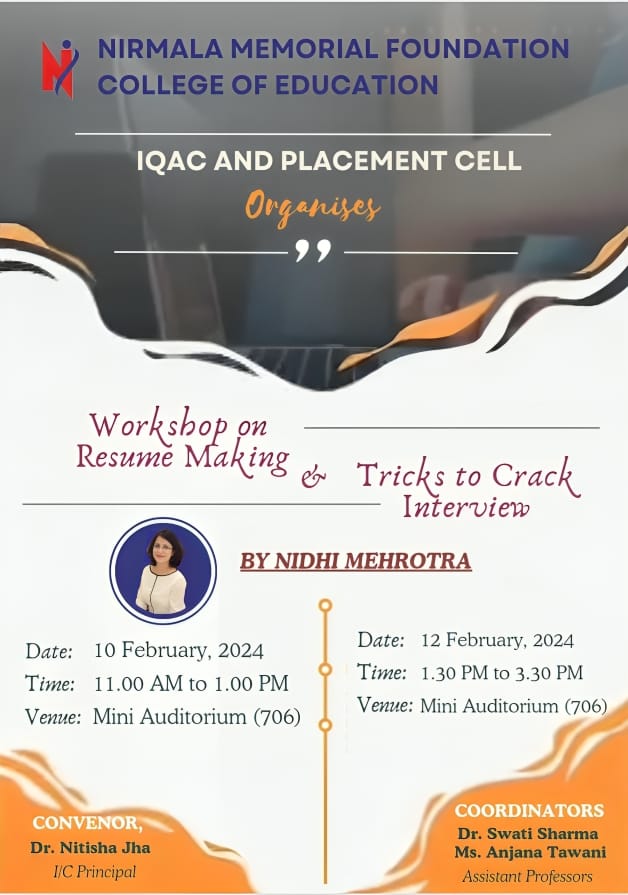 NIRMALA MEMORIAL FOUNDATION
COLLEGE OF EDUCATION

IQAC AND PLACEMENT CELL

Organises

,,

Workshop on Resume Making & Tricks to Crack Interview

BY NIDHI MEHROTRA

Date: 10 February, 2024
Time: 11.00 AM to 1.00 PM
Venue: Mini Auditorium (706)

Date: 12 February, 2024
Time: 1.30 PM to 3.30 PM
Venue: Mini Auditorium (706)

CONVENOR,
Dr. Nitisha Jha
I/C Principal

COORDINATORS
Dr. Swati Sharma
Ms. Anjana Tawani
Assistant Professors